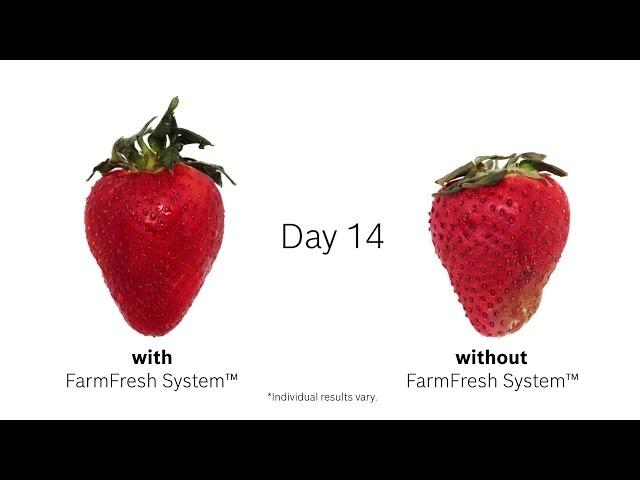 Day 14

with
FarmFresh System™

without
FarmFresh System™

*Individual results vary.